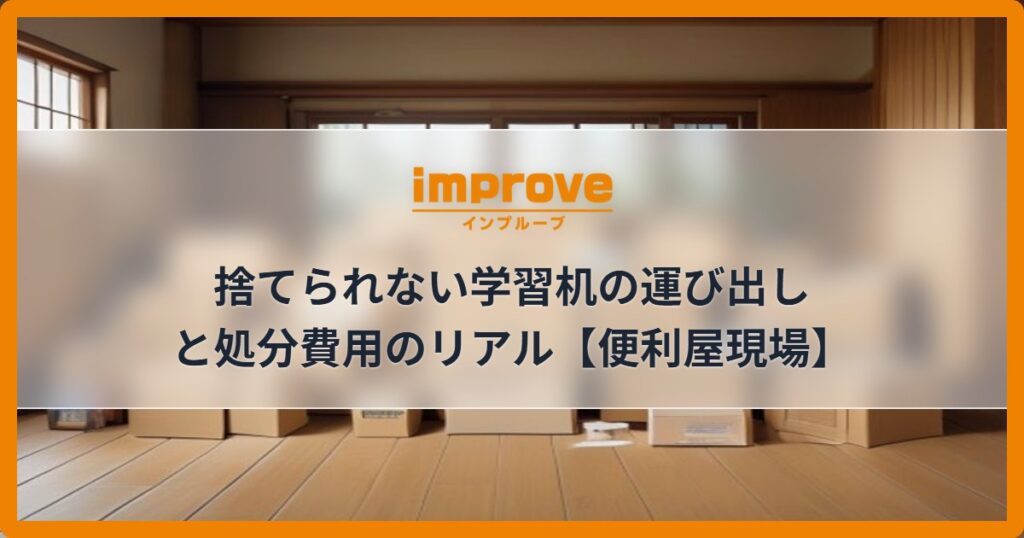 improve
インプルーブ

捨てられない学習机の運び出しと処分費用のリアル【便利屋現場】